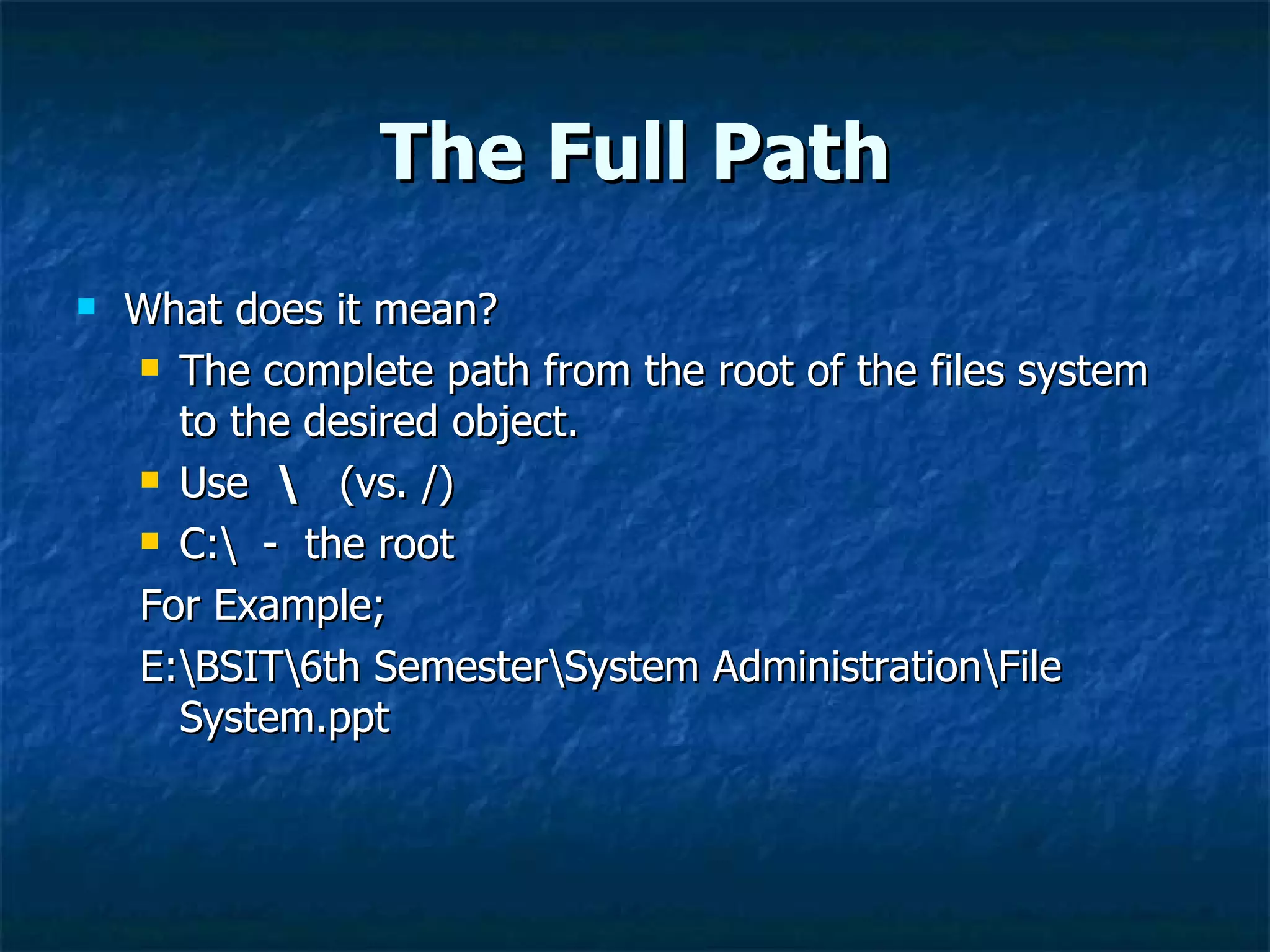 The Full Path

What does it mean?

The complete path from the root of the files system to the desired object.

Use \ (vs. /)

C:\ - the root

For Example;

E:\BSIT\6th Semester\System Administration\File System.ppt